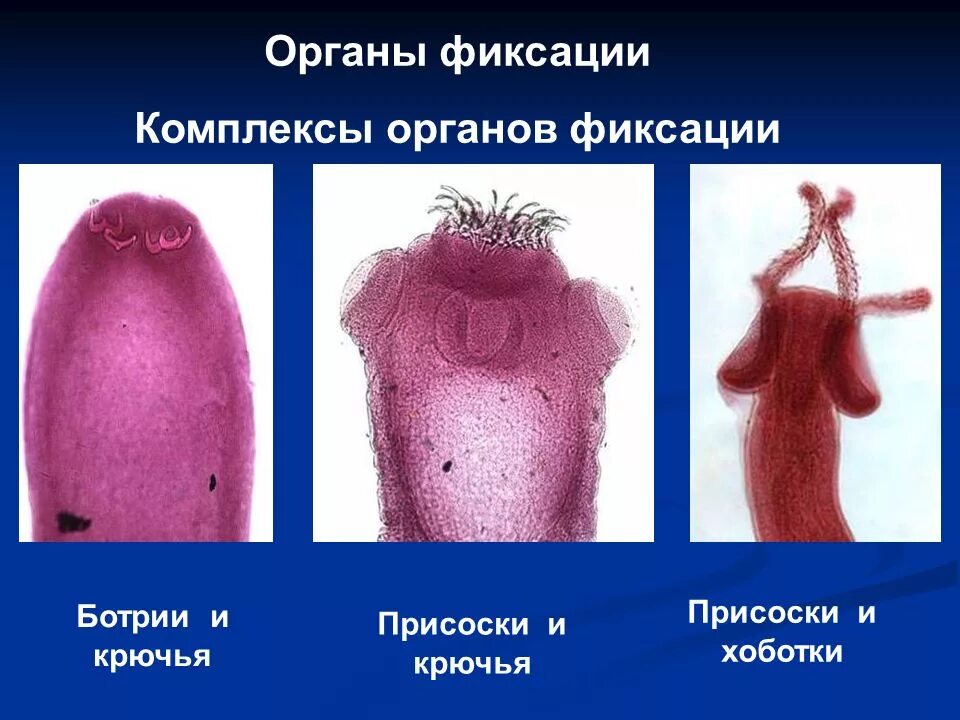 Органы фиксации

Комплексы органов фиксации

Ботрии и крючья

Присоски и крючья

Присоски и хоботки